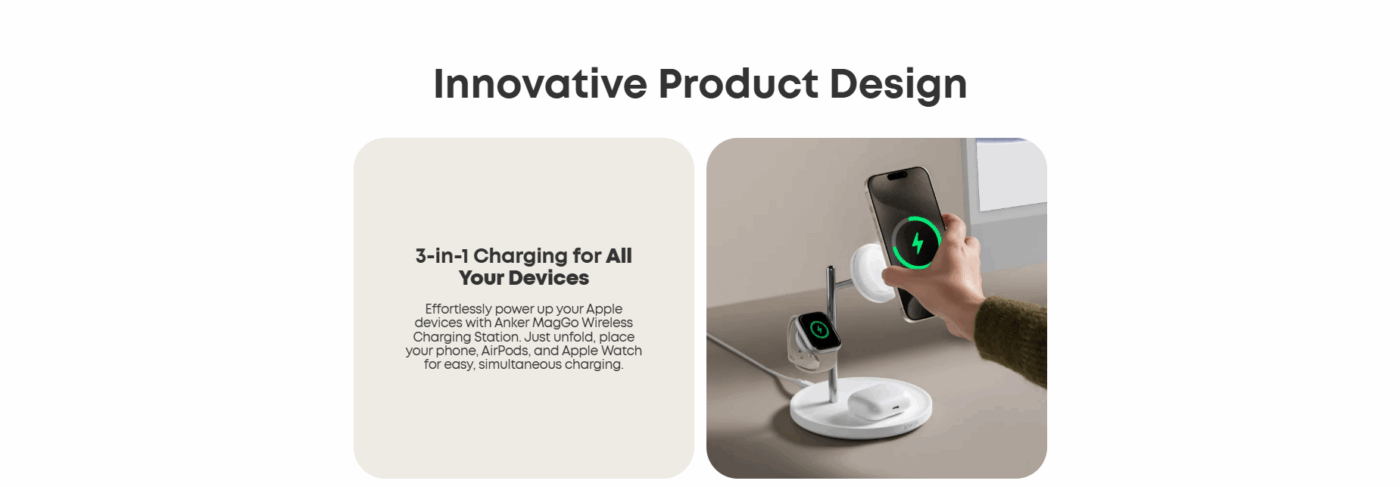 Innovative Product Design

3-in-1 Charging for All Your Devices

Effortlessly power up your Apple devices with Anker MagGo Wireless Charging Station. Just unfold, place your phone, AirPods, and Apple Watch for easy, simultaneous charging.